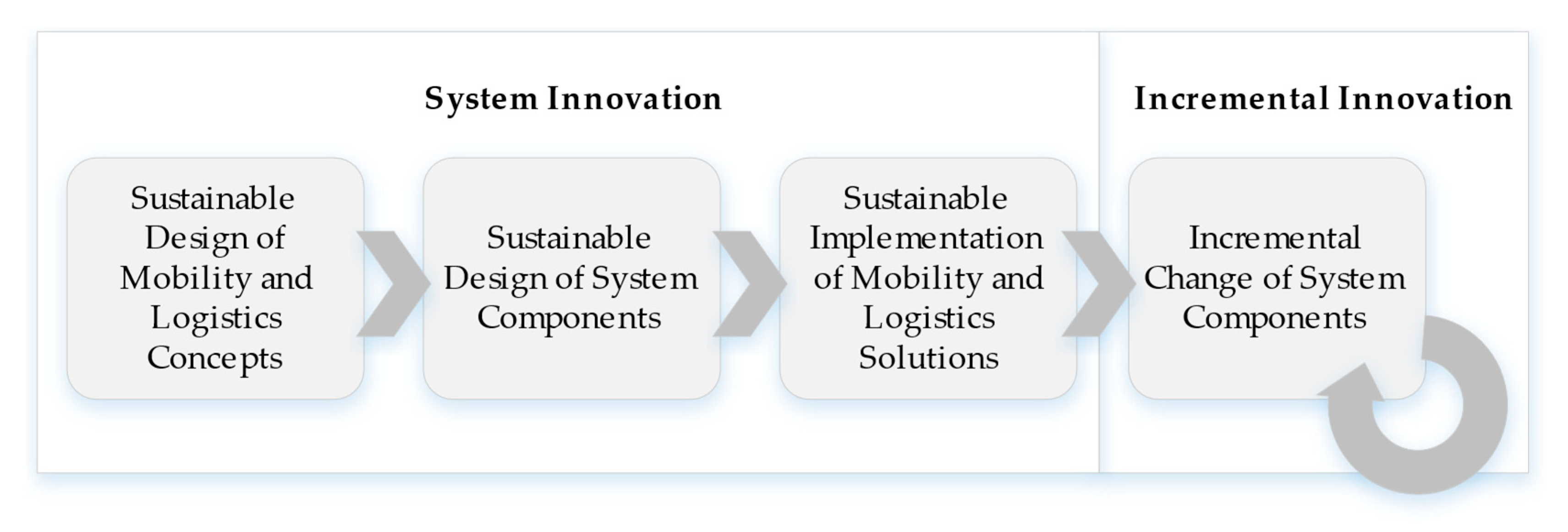 System Innovation

Incremental Innovation

Sustainable Design of Mobility and Logistics Concepts

Sustainable Design of System Components

Sustainable Implementation of Mobility and Logistics Solutions

Incremental Change of System Components